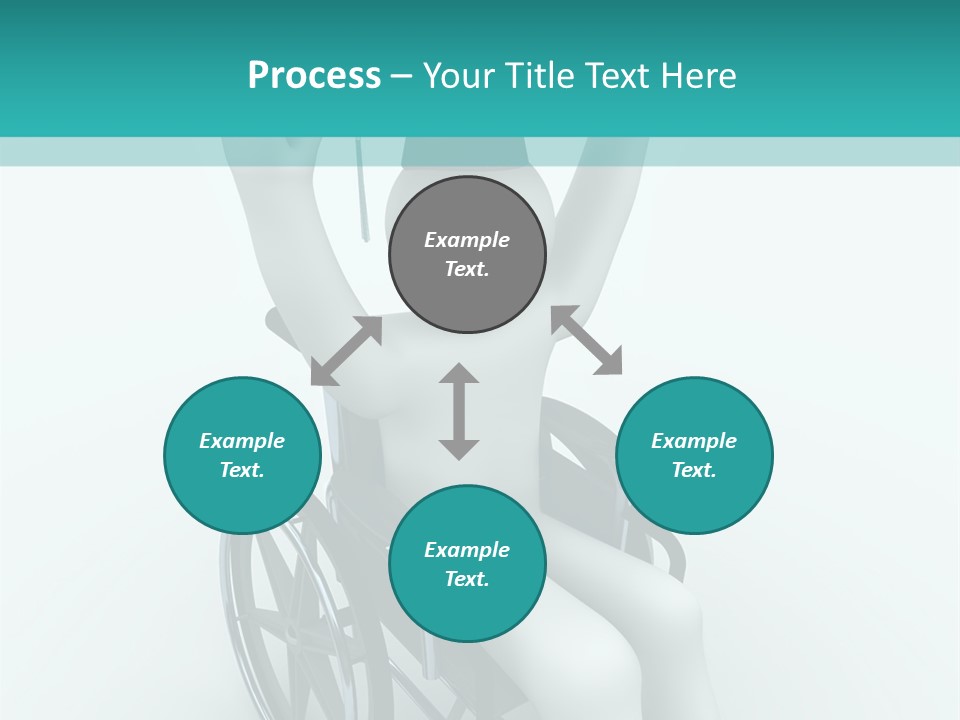 Process – Your Title Text Here

Example Text.

Example Text.

Example Text.

Example Text.